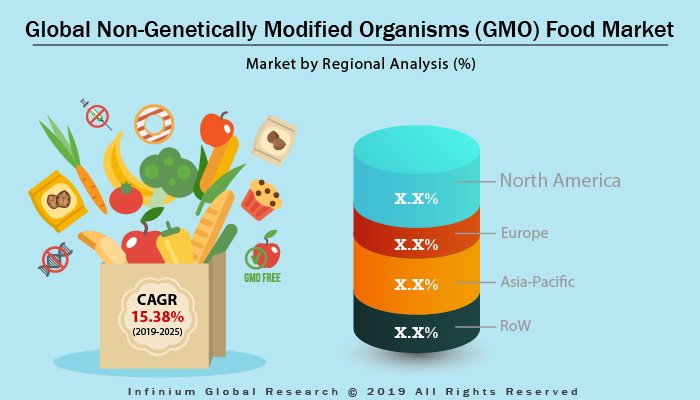 Global Non-Genetically Modified Organisms (GMO) Food Market

Market by Regional Analysis (%)

GMO FREE

CAGR
15.38%
(2019-2025)

X.X%
North America

X.X%
Europe

X.X%
Asia-Pacific

X.X%
RoW

Infinium Global Research © 2019 All Rights Reserved